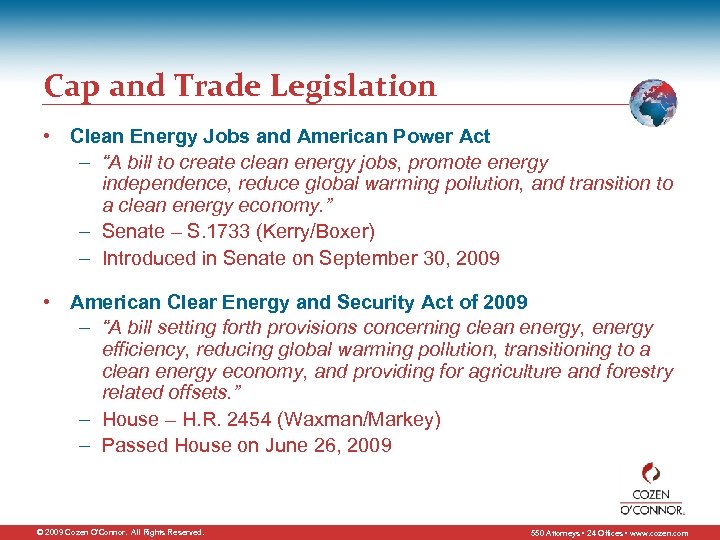 Cap and Trade Legislation

• Clean Energy Jobs and American Power Act
– "A bill to create clean energy jobs, promote energy independence, reduce global warming pollution, and transition to a clean energy economy."
– Senate – S.1733 (Kerry/Boxer)
– Introduced in Senate on September 30, 2009

• American Clear Energy and Security Act of 2009
– "A bill setting forth provisions concerning clean energy, energy efficiency, reducing global warming pollution, transitioning to a clean energy economy, and providing for agriculture and forestry related offsets."
– House – H.R. 2454 (Waxman/Markey)
– Passed House on June 26, 2009

COZEN O'CONNOR.

© 2009 Cozen O'Connor. All Rights Reserved.

550 Attorneys • 24 Offices • www.cozen.com